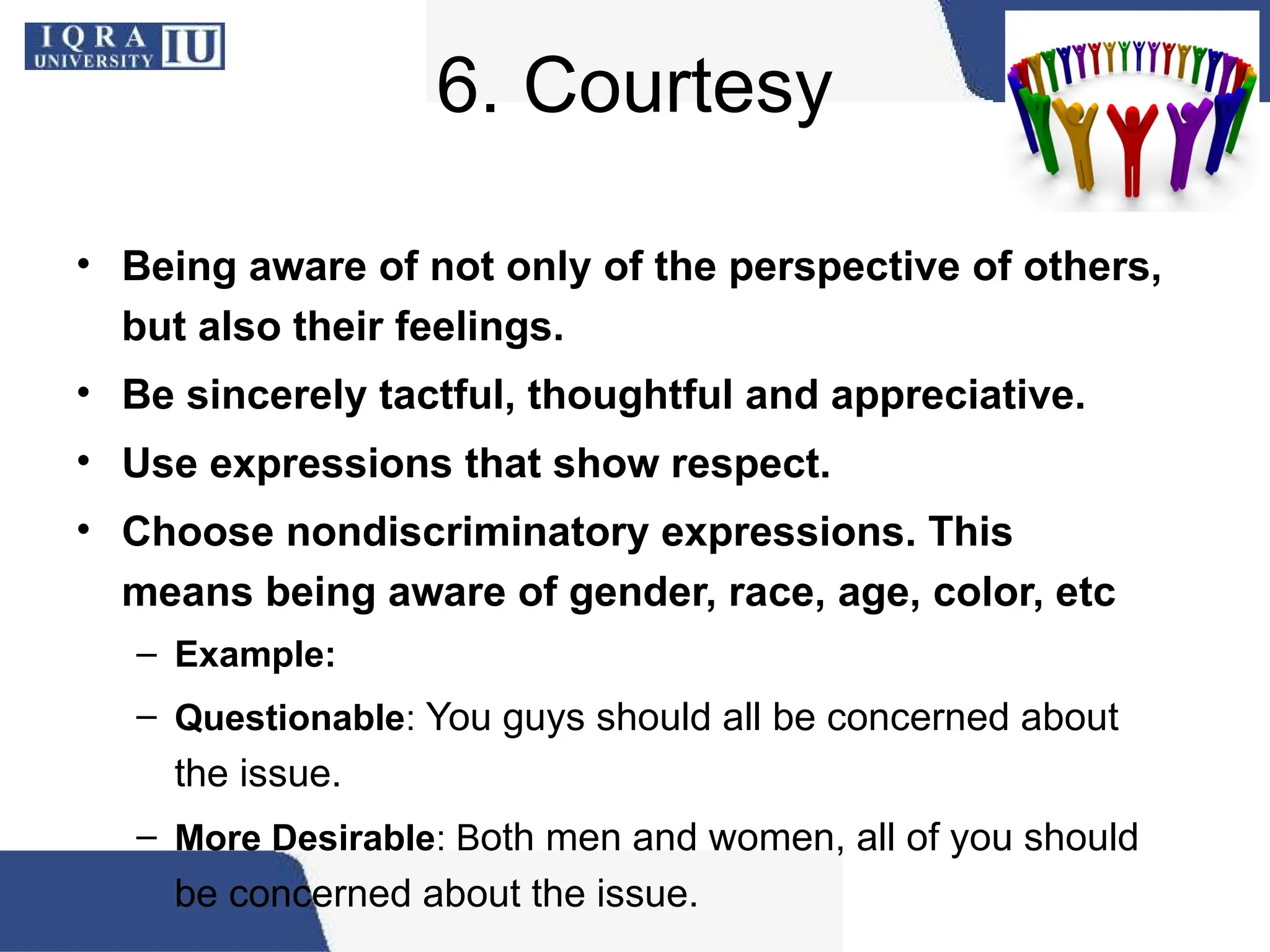 IQRA UNIVERSITY IU

6. Courtesy

• Being aware of not only of the perspective of others, but also their feelings.
• Be sincerely tactful, thoughtful and appreciative.
• Use expressions that show respect.
• Choose nondiscriminatory expressions. This means being aware of gender, race, age, color, etc
– Example:
– Questionable: You guys should all be concerned about the issue.
– More Desirable: Both men and women, all of you should be concerned about the issue.